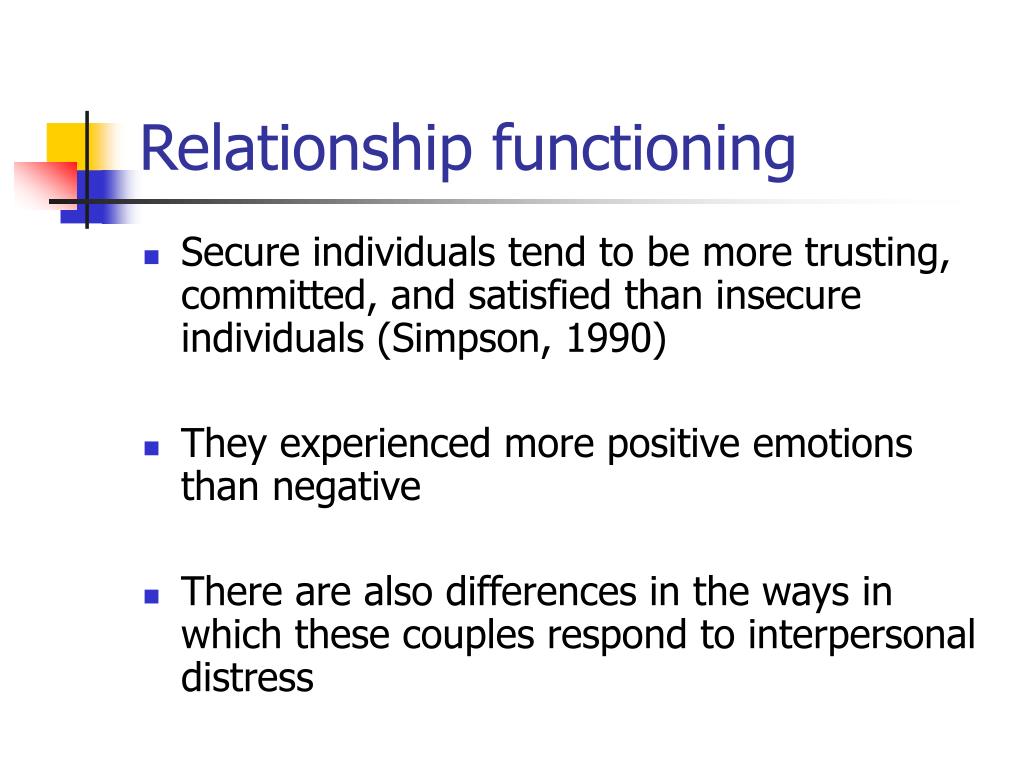 Relationship functioning

- Secure individuals tend to be more trusting, committed, and satisfied than insecure individuals (Simpson, 1990)

- They experienced more positive emotions than negative

- There are also differences in the ways in which these couples respond to interpersonal distress